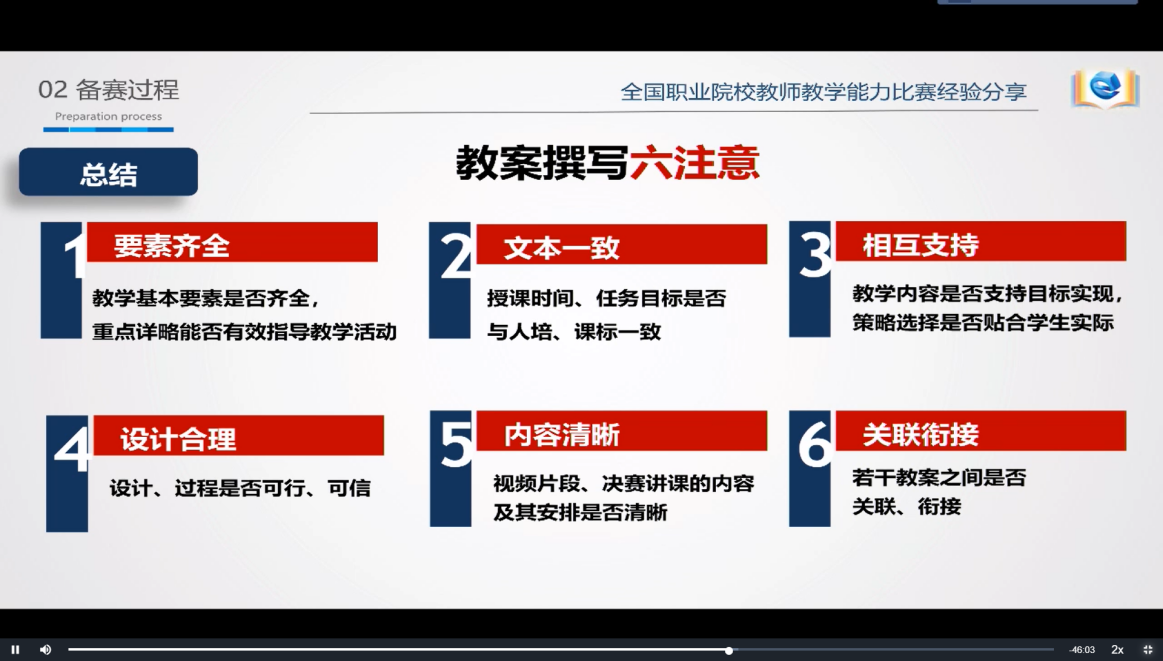 02 备赛过程
Preparation process

全国职业院校教师教学能力比赛经验分享

总结

教案撰写六注意

1 要素齐全
教学基本要素是否齐全，重点详略能否有效指导教学活动

2 文本一致
授课时间、任务目标是否与人培、课标一致

3 相互支持
教学内容是否支持目标实现，策略选择是否贴合学生实际

4 设计合理
设计、过程是否可行、可信

5 内容清晰
视频片段、决赛讲课的内容及其安排是否清晰

6 关联衔接
若干教案之间是否关联、衔接

-46:03 2x